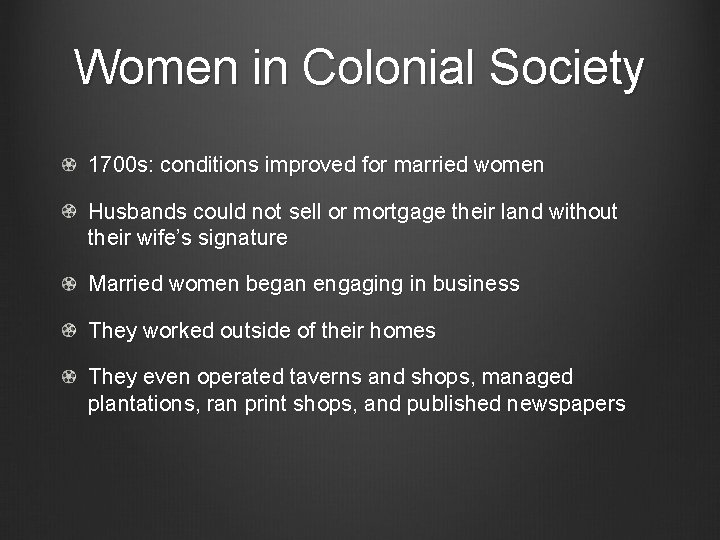 Women in Colonial Society

1700s: conditions improved for married women

Husbands could not sell or mortgage their land without their wife's signature

Married women began engaging in business

They worked outside of their homes

They even operated taverns and shops, managed plantations, ran print shops, and published newspapers